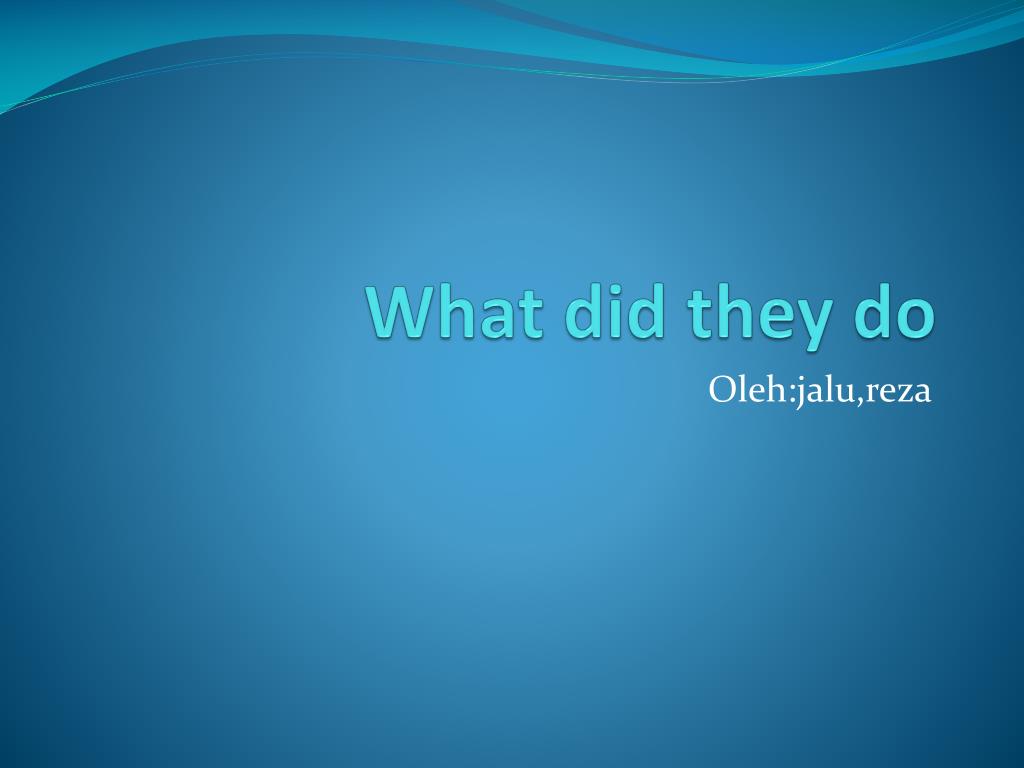 What did they do

Oleh:jalu,reza